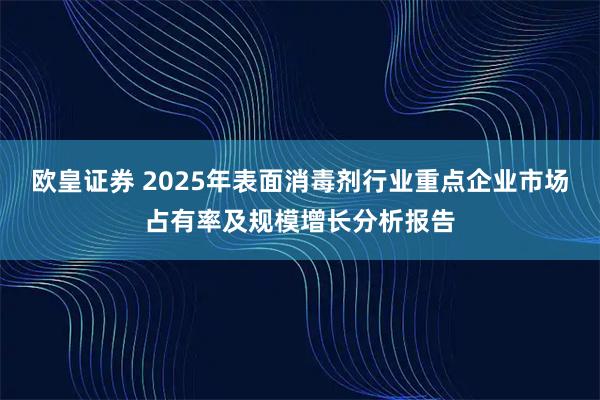 欧皇证券 2025年表面消毒剂行业重点企业市场占有率及规模增长分析报告